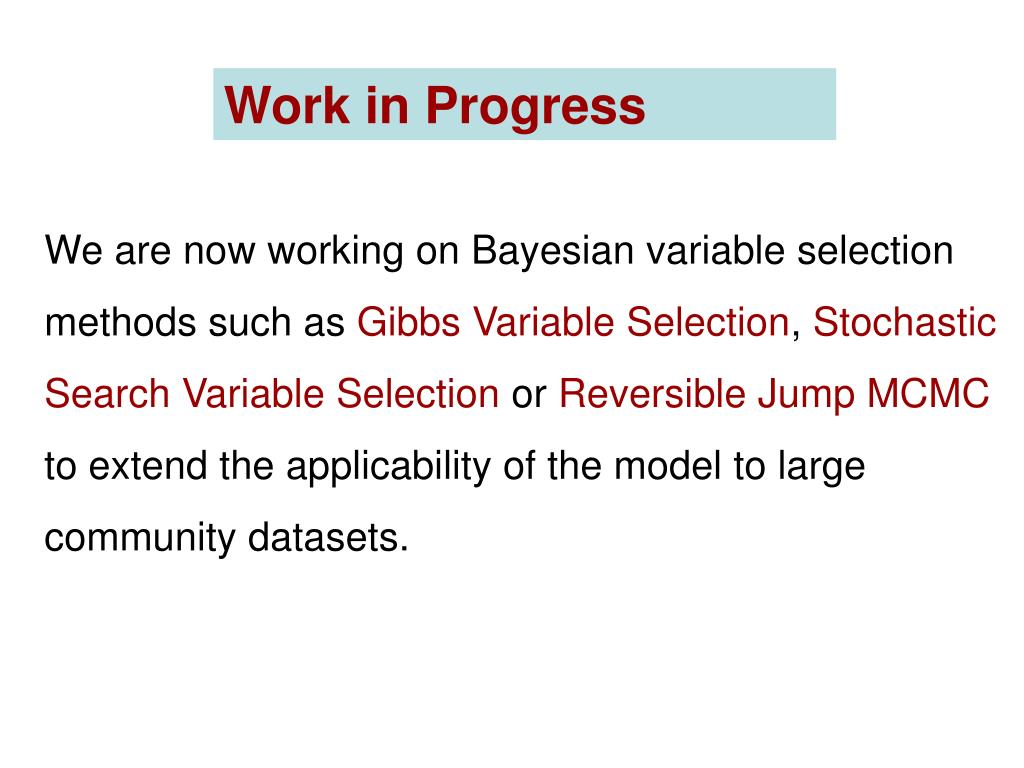 Work in Progress

We are now working on Bayesian variable selection methods such as Gibbs Variable Selection, Stochastic Search Variable Selection or Reversible Jump MCMC to extend the applicability of the model to large community datasets.